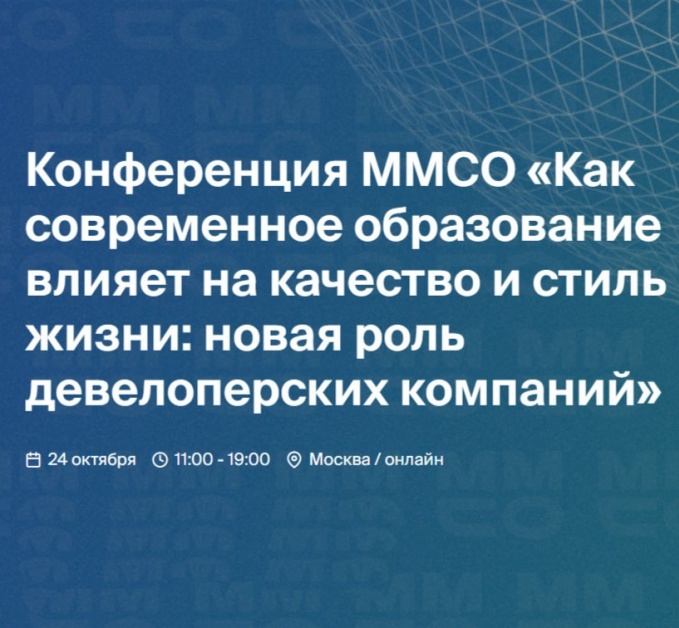 Конференция ММСО «Как современное образование влияет на качество и стиль жизни: новая роль девелоперских компаний»

24 октября 11:00 - 19:00 Москва / онлайн